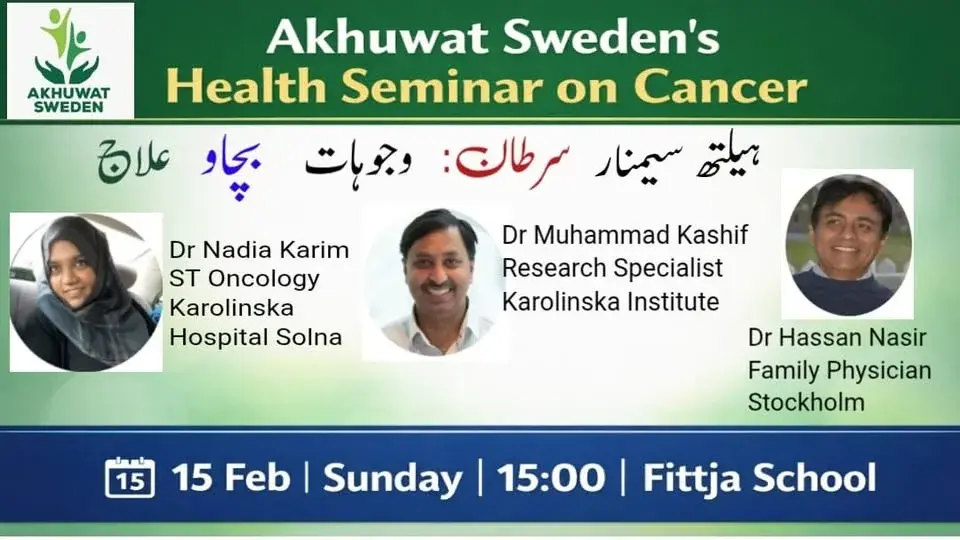 AKHUWAT SWEDEN

Akhuwat Sweden's
Health Seminar on Cancer

ہیلتھ سیمنار سرطان: وجوہات بچاو علاج

Dr Nadia Karim
ST Oncology
Karolinska
Hospital Solna

Dr Muhammad Kashif
Research Specialist
Karolinska Institute

Dr Hassan Nasir
Family Physician
Stockholm

15 15 Feb | Sunday | 15:00 | Fittja School